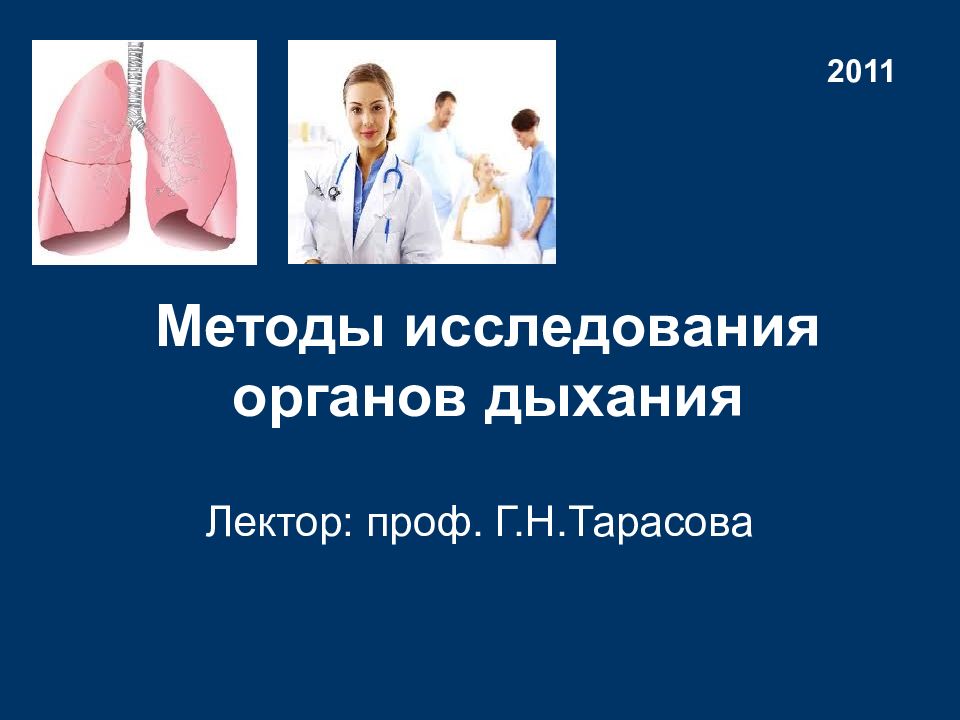 2011

Методы исследования органов дыхания

Лектор: проф. Г.Н.Тарасова